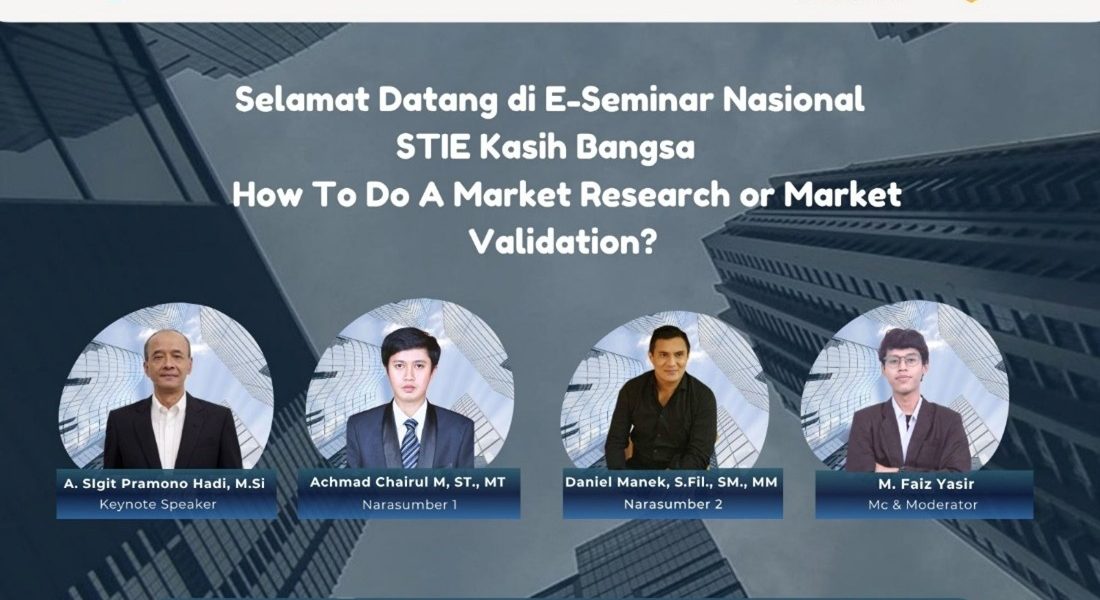 Selamat Datang di E-Seminar Nasional
STIE Kasih Bangsa
How To Do A Market Research or Market Validation?

A. SIgit Pramono Hadi, M.Si
Keynote Speaker

Achmad Chairul M, ST., MT
Narasumber 1

Daniel Manek, S.Fil., SM., MM
Narasumber 2

M. Faiz Yasir
Mc & Moderator